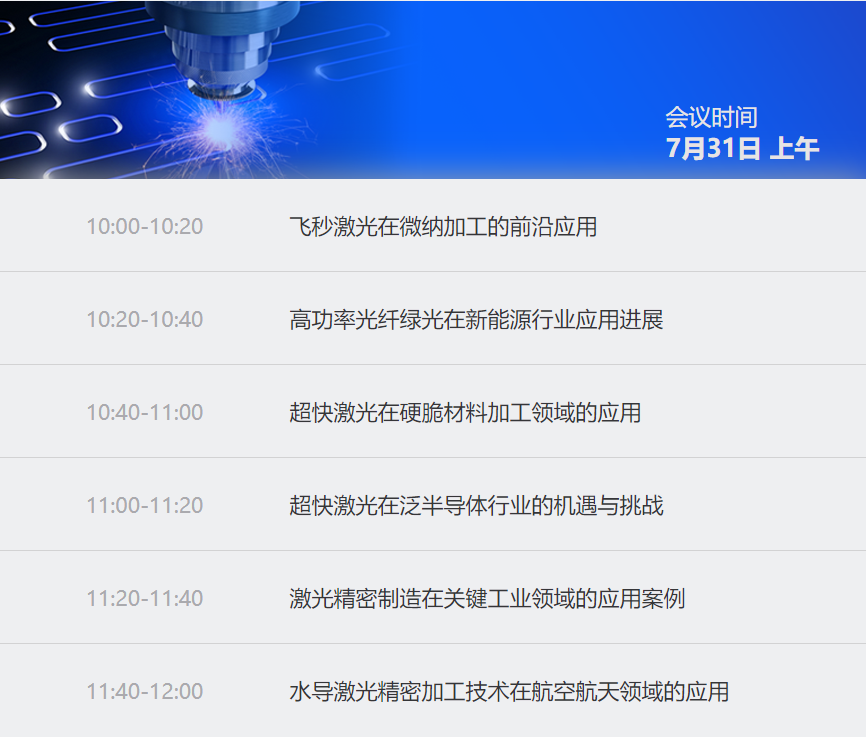 会议时间
7月31日 上午

| | |
|---|---|
| 10:00-10:20 | 飞秒激光在微纳加工的前沿应用 |
| 10:20-10:40 | 高功率光纤绿光在新能源行业应用进展 |
| 10:40-11:00 | 超快激光在硬脆材料加工领域的应用 |
| 11:00-11:20 | 超快激光在泛半导体行业的机遇与挑战 |
| 11:20-11:40 | 激光精密制造在关键工业领域的应用案例 |
| 11:40-12:00 | 水导激光精密加工技术在航空航天领域的应用 |